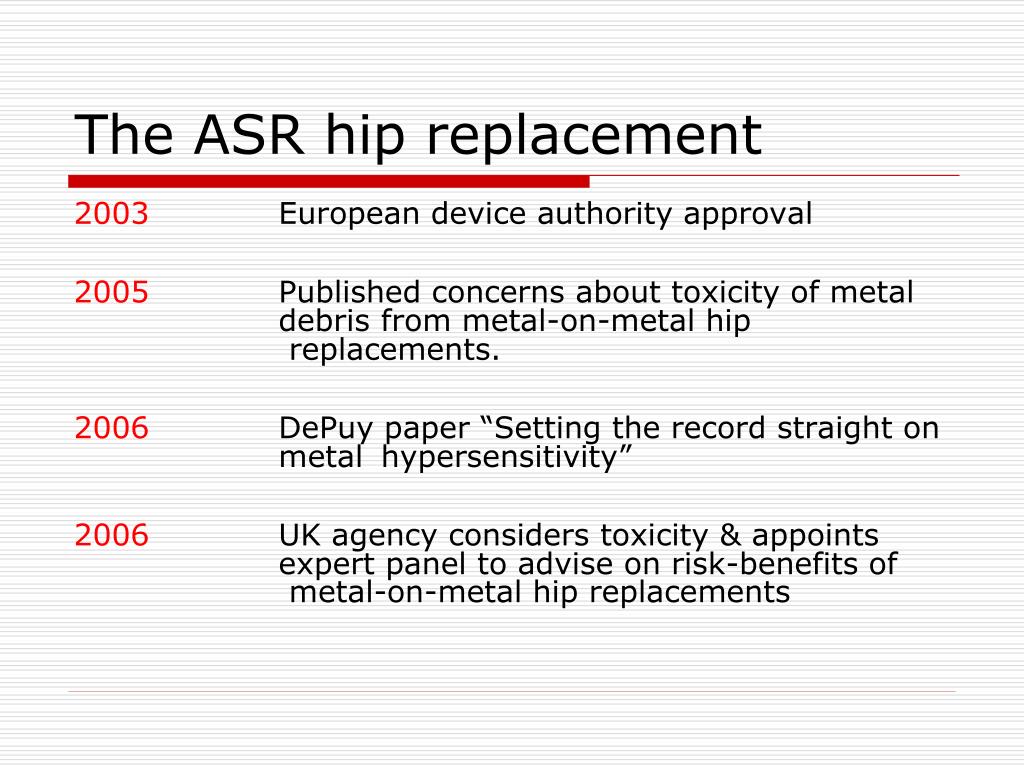 The ASR hip replacement

2003 European device authority approval

2005 Published concerns about toxicity of metal debris from metal-on-metal hip replacements.

2006 DePuy paper “Setting the record straight on metal hypersensitivity”

2006 UK agency considers toxicity & appoints expert panel to advise on risk-benefits of metal-on-metal hip replacements